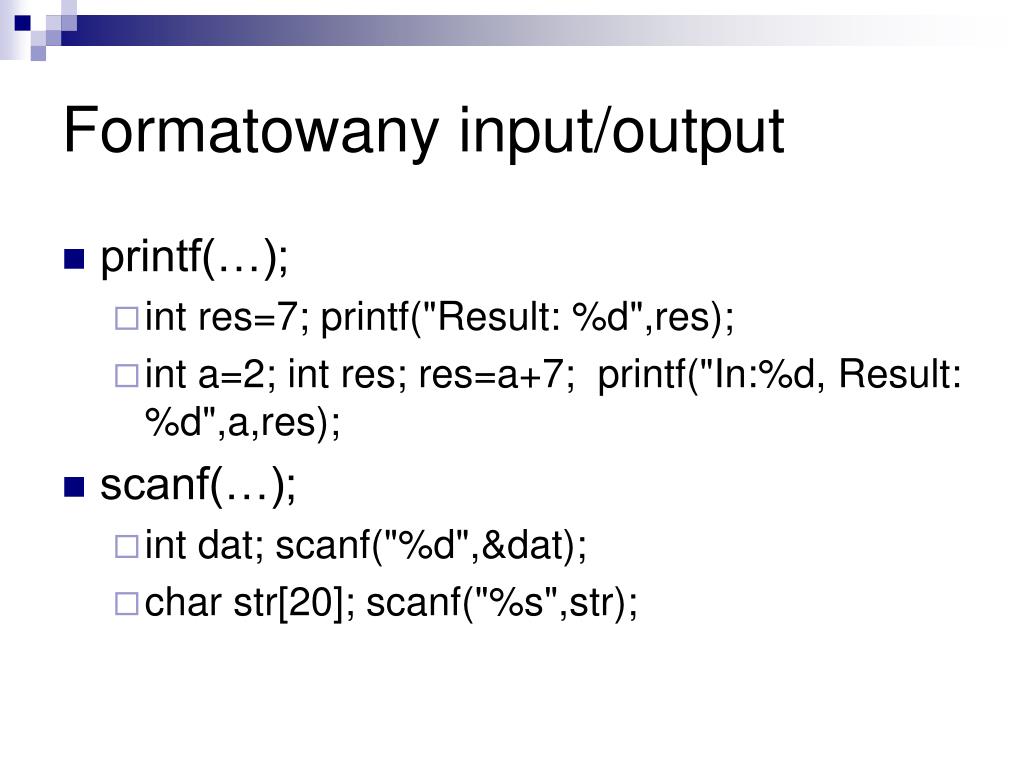 Formatowany input/output

printf(…);

int res=7; printf("Result: %d",res);

int a=2; int res; res=a+7; printf("In:%d, Result: %d",a,res);

scanf(…);

int dat; scanf("%d",&dat);

char str[20]; scanf("%s",str);